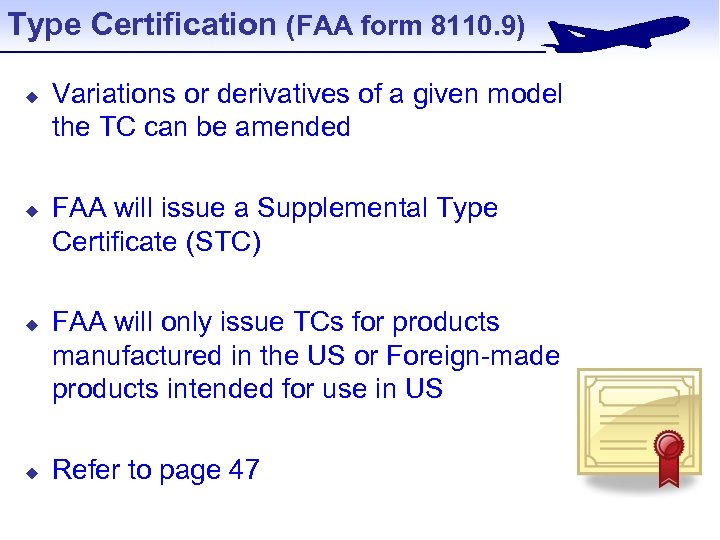 Type Certification (FAA form 8110.9)

◆ Variations or derivatives of a given model the TC can be amended

◆ FAA will issue a Supplemental Type Certificate (STC)

◆ FAA will only issue TCs for products manufactured in the US or Foreign-made products intended for use in US

◆ Refer to page 47